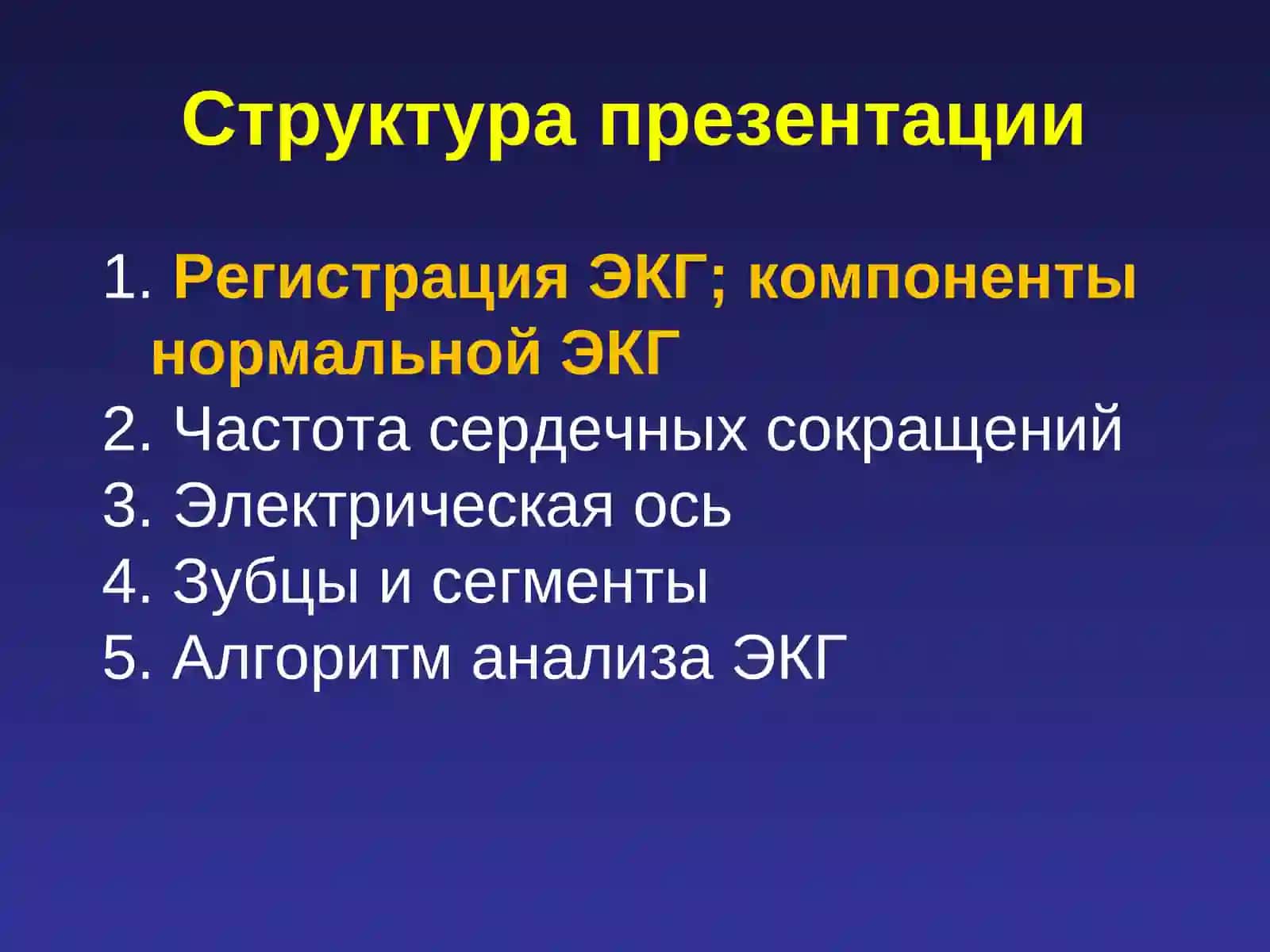 Структура презентации

1. Регистрация ЭКГ; компоненты нормальной ЭКГ
2. Частота сердечных сокращений
3. Электрическая ось
4. Зубцы и сегменты
5. Алгоритм анализа ЭКГ